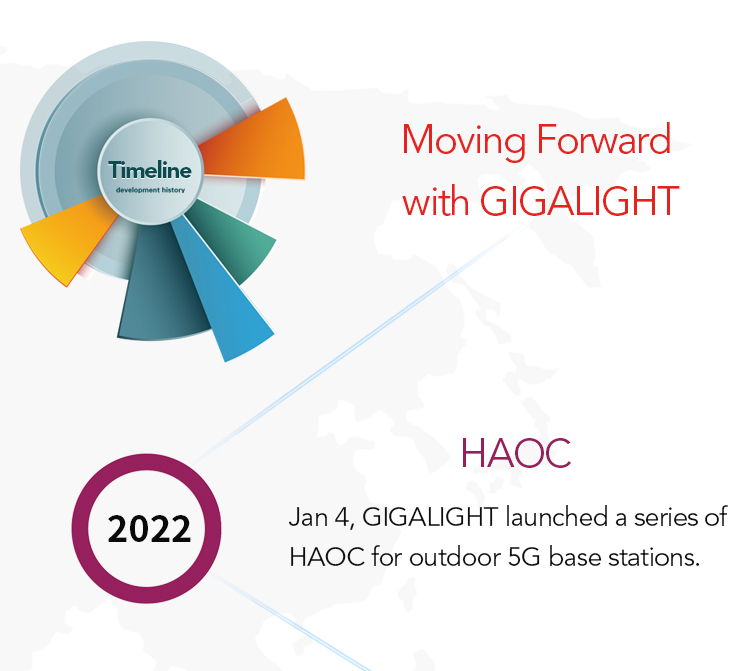 Timeline
development history

Moving Forward with GIGALIGHT

2022

HAOC

Jan 4, GIGALIGHT launched a series of HAOC for outdoor 5G base stations.